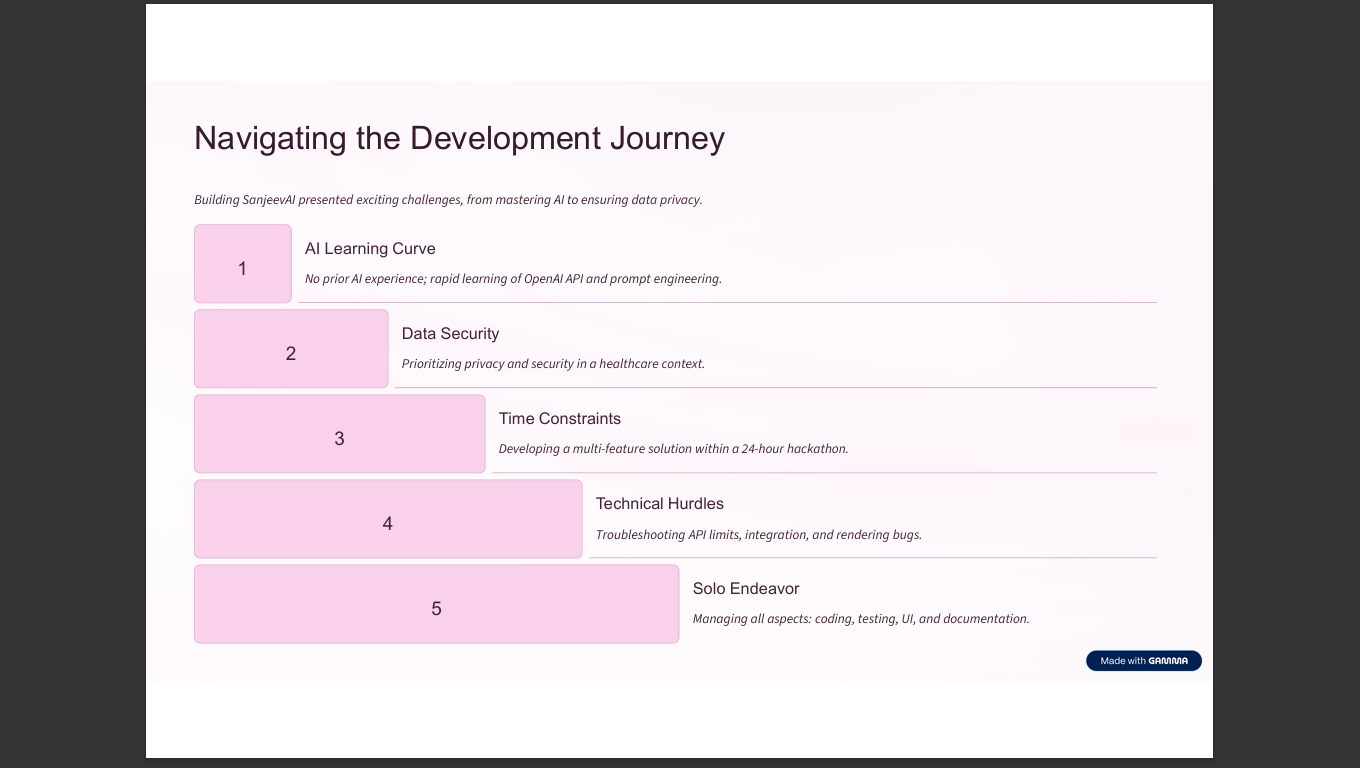 Navigating the Development Journey

Building SanjeevAI presented exciting challenges, from mastering AI to ensuring data privacy.

1

AI Learning Curve

No prior AI experience; rapid learning of OpenAI API and prompt engineering.

2

Data Security

Prioritizing privacy and security in a healthcare context.

3

Time Constraints

Developing a multi-feature solution within a 24-hour hackathon.

4

Technical Hurdles

Troubleshooting API limits, integration, and rendering bugs.

5

Solo Endeavor

Managing all aspects: coding, testing, UI, and documentation.

Made with GAMMA